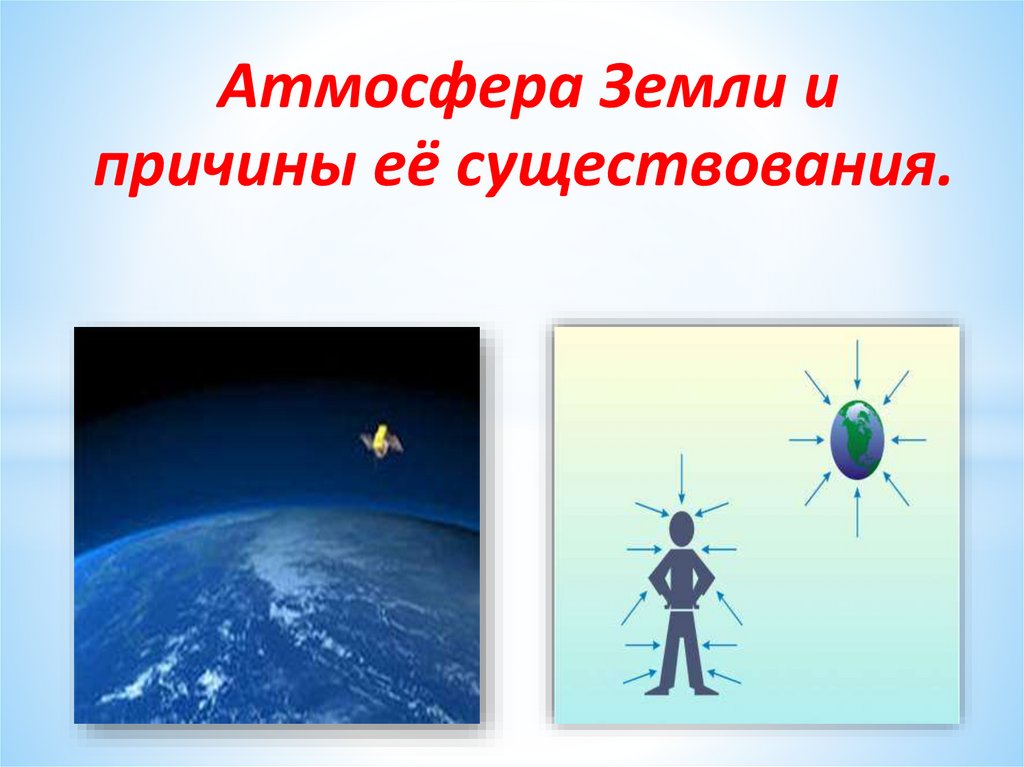 Атмосфера Земли и причины её существования.